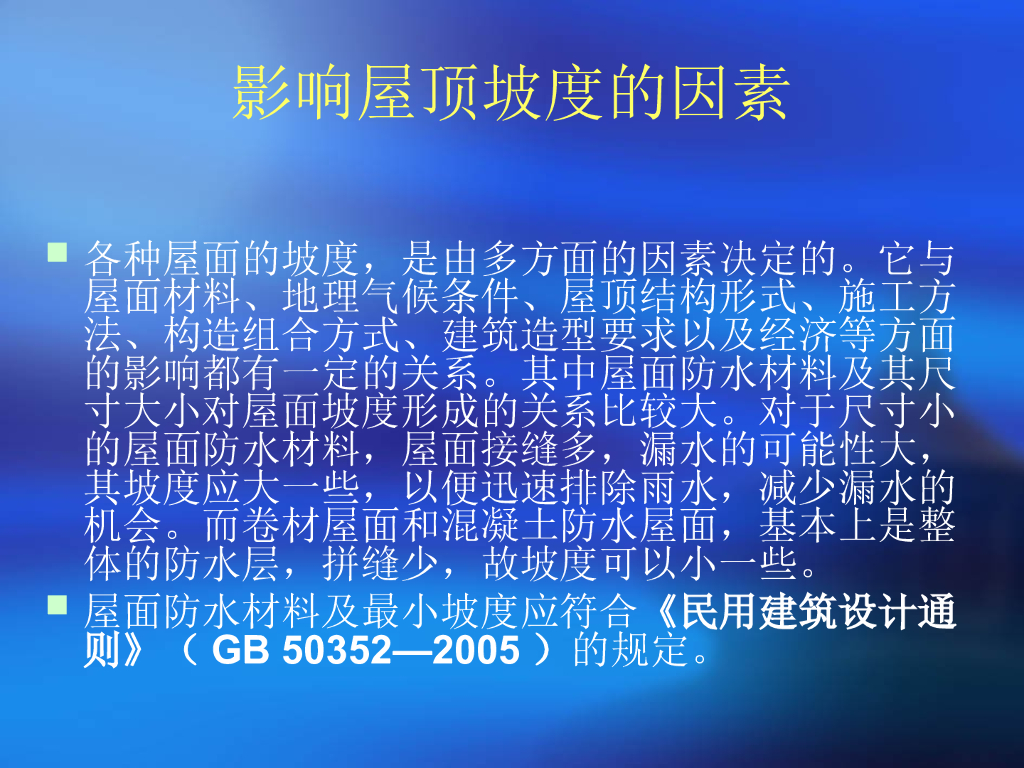 影响屋顶坡度的因素

各种屋面的坡度，是由多方面的因素决定的。它与屋面材料、地理气候条件、屋顶结构形式、施工方法、构造组合方式、建筑造型要求以及经济等方面的影响都有一定的关系。其中屋面防水材料及其尺寸大小对屋面坡度形成的关系比较大。对于尺寸小的屋面防水材料，屋面接缝多，漏水的可能性大，其坡度应大一些，以便迅速排除雨水，减少漏水的机会。而卷材屋面和混凝土防水屋面，基本上是整体的防水层，拼缝少，故坡度可以小一些。

屋面防水材料及最小坡度应符合《民用建筑设计通则》（ GB 50352—2005 ）的规定。